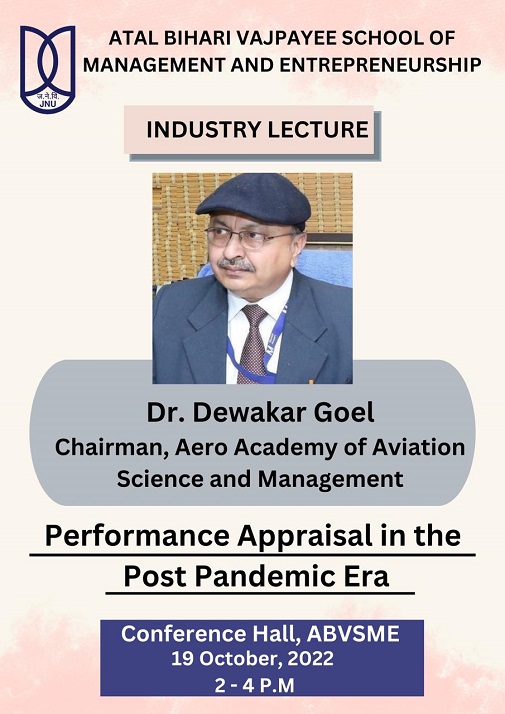 ज.ने.वि.
JNU

ATAL BIHARI VAJPAYEE SCHOOL OF MANAGEMENT AND ENTREPRENEURSHIP

INDUSTRY LECTURE

Dr. Dewakar Goel
Chairman, Aero Academy of Aviation Science and Management

Performance Appraisal in the Post Pandemic Era

Conference Hall, ABVSME
19 October, 2022
2 - 4 P.M